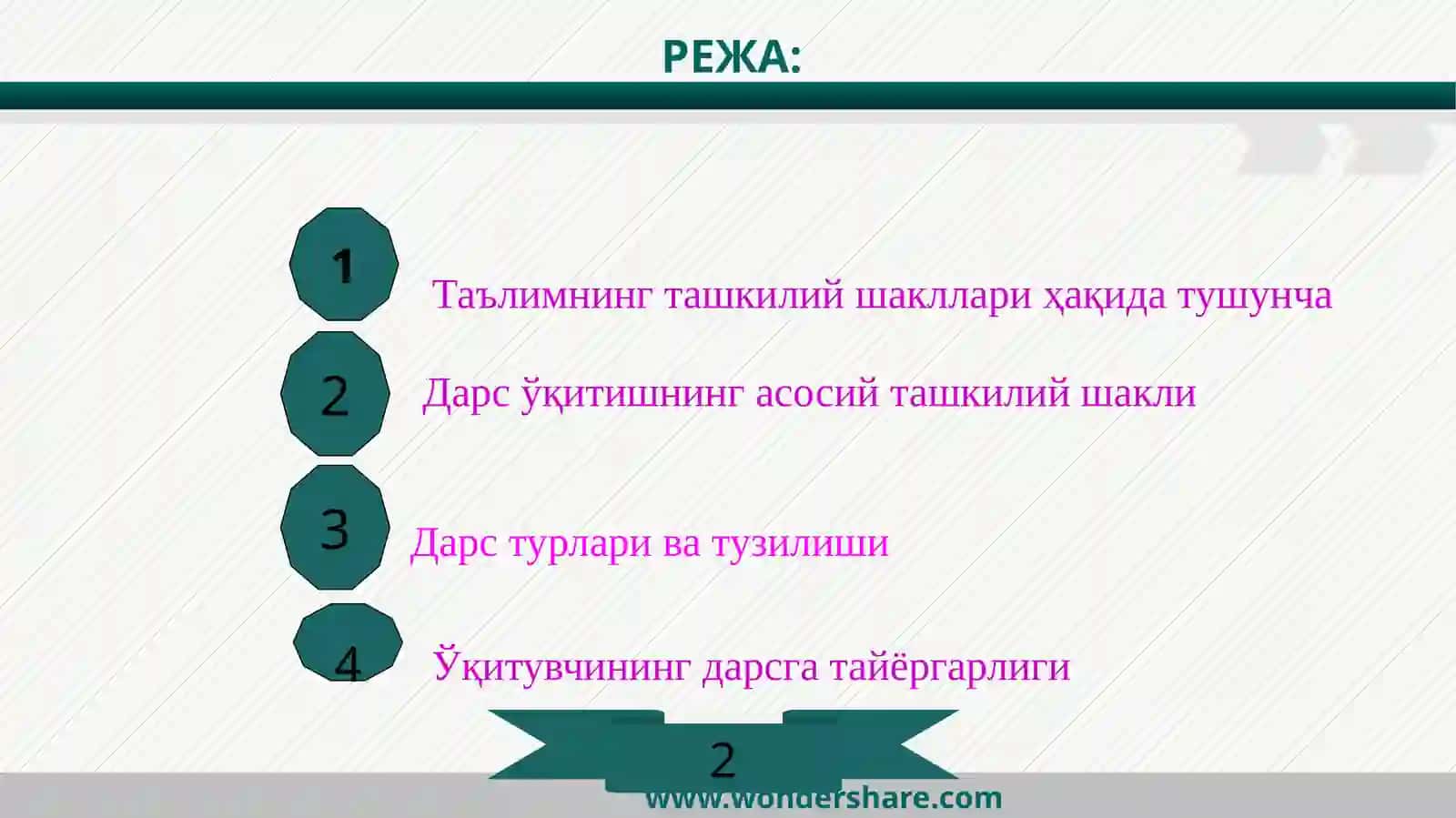 РЕЖА:

1 Таълимнинг ташкилий шакллари ҳақида тушунча

2 Дарс ўқитишнинг асосий ташкилий шакли

3 Дарс турлари ва тузилиши

4 Ўқитувчининг дарсга тайёргарлиги

2

www.wondershare.com